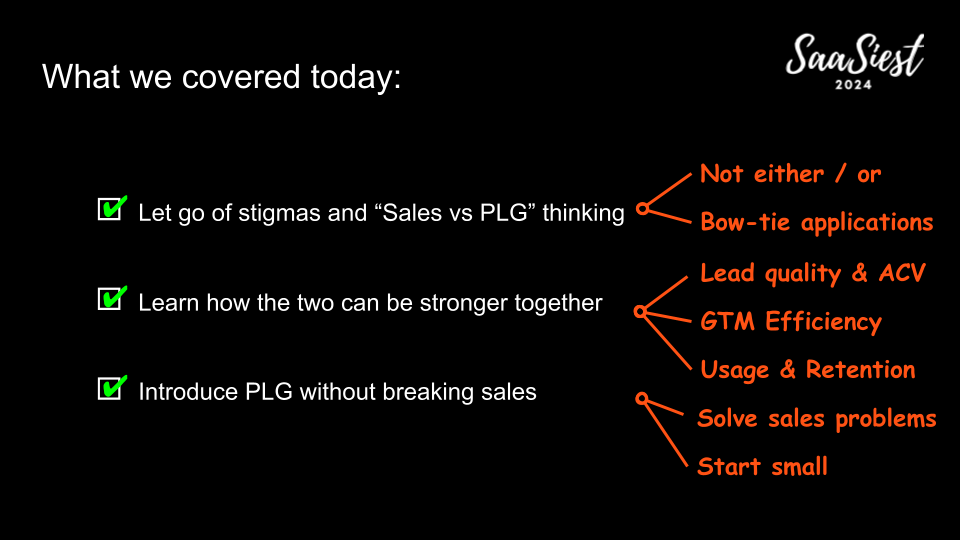 What we covered today:

SaaSiest 2024

Let go of stigmas and “Sales vs PLG” thinking

Not either / or

Bow-tie applications

Learn how the two can be stronger together

Lead quality & ACV

GTM Efficiency

Usage & Retention

Introduce PLG without breaking sales

Solve sales problems

Start small